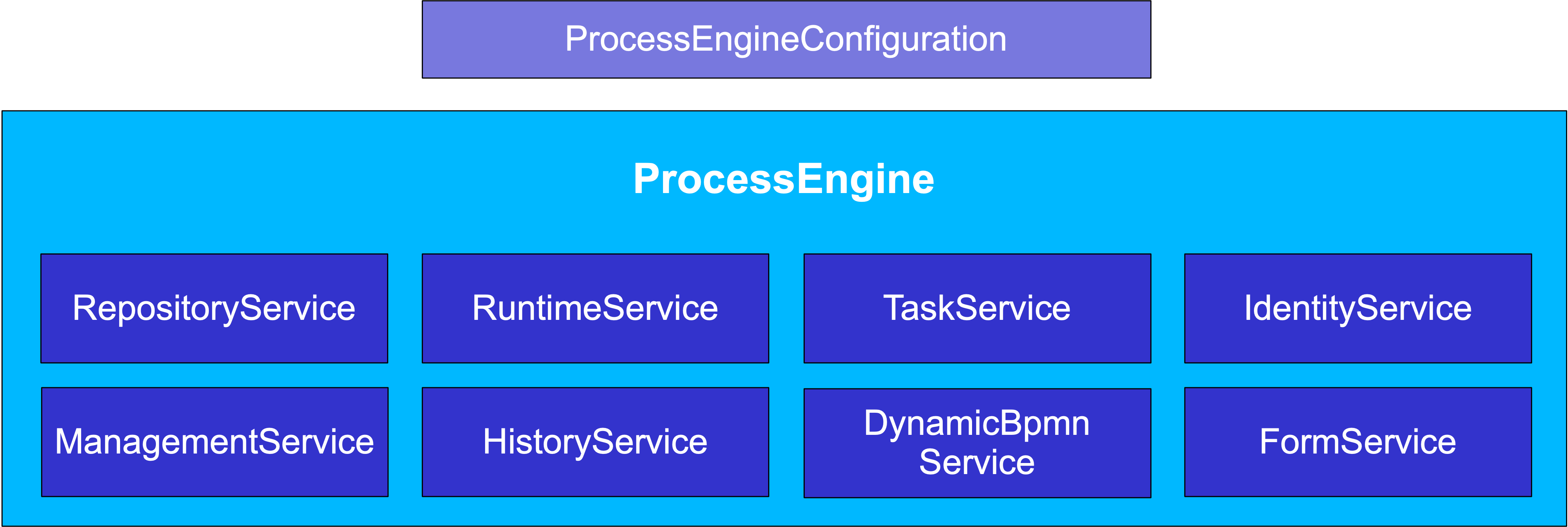 ProcessEngineConfiguration

ProcessEngine

RepositoryService

RuntimeService

TaskService

IdentityService

ManagementService

HistoryService

DynamicBpmn Service

FormService